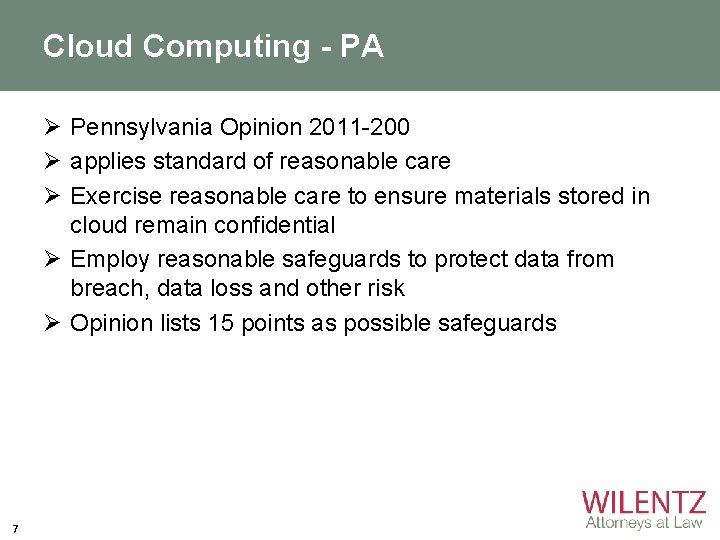 Cloud Computing - PA

➢ Pennsylvania Opinion 2011-200
➢ applies standard of reasonable care
➢ Exercise reasonable care to ensure materials stored in cloud remain confidential
➢ Employ reasonable safeguards to protect data from breach, data loss and other risk
➢ Opinion lists 15 points as possible safeguards

7

WILENTZ
Attorneys at Law